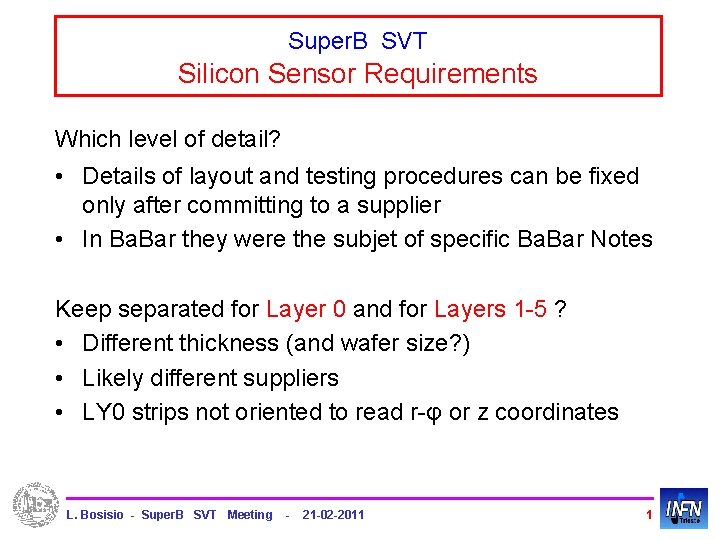 SuperB SVT
Silicon Sensor Requirements

Which level of detail?

• Details of layout and testing procedures can be fixed only after committing to a supplier
• In BaBar they were the subjet of specific BaBar Notes

Keep separated for Layer 0 and for Layers 1-5 ?

• Different thickness (and wafer size?)
• Likely different suppliers
• LY0 strips not oriented to read r-φ or z coordinates

L. Bosisio - SuperB SVT Meeting - 21-02-2011 1

INFN Trieste